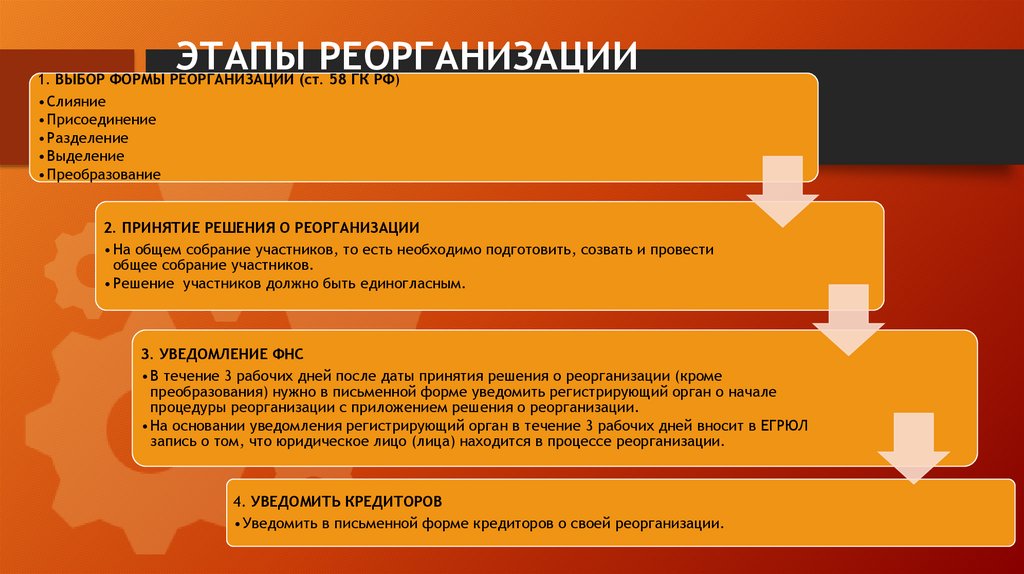 ЭТАПЫ РЕОРГАНИЗАЦИИ

1. ВЫБОР ФОРМЫ РЕОРГАНИЗАЦИИ (ст. 58 ГК РФ)
•Слияние
•Присоединение
•Разделение
•Выделение
•Преобразование

2. ПРИНЯТИЕ РЕШЕНИЯ О РЕОРГАНИЗАЦИИ
•На общем собрание участников, то есть необходимо подготовить, созвать и провести общее собрание участников.
•Решение участников должно быть единогласным.

3. УВЕДОМЛЕНИЕ ФНС
•В течение 3 рабочих дней после даты принятия решения о реорганизации (кроме преобразования) нужно в письменной форме уведомить регистрирующий орган о начале процедуры реорганизации с приложением решения о реорганизации.
•На основании уведомления регистрирующий орган в течение 3 рабочих дней вносит в ЕГРЮЛ запись о том, что юридическое лицо (лица) находится в процессе реорганизации.

4. УВЕДОМИТЬ КРЕДИТОРОВ
•Уведомить в письменной форме кредиторов о своей реорганизации.